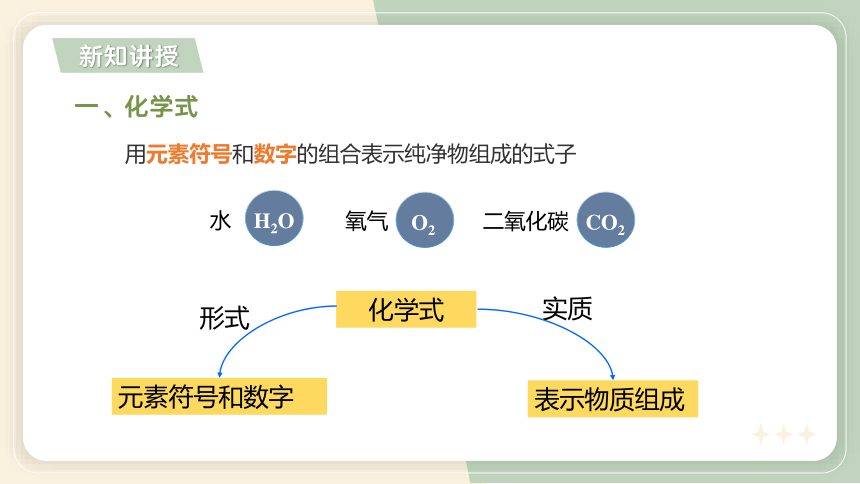 新知讲授

一、化学式

用元素符号和数字的组合表示纯净物组成的式子

水 $H_2O$ 氧气 $O_2$ 二氧化碳 $CO_2$

化学式

形式

实质

元素符号和数字

表示物质组成